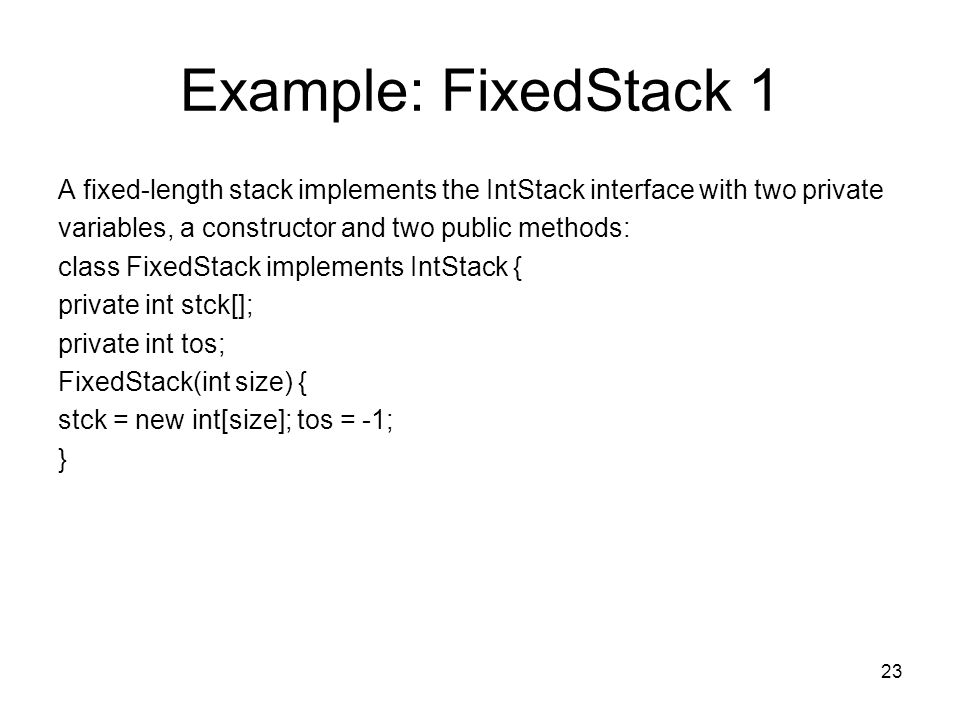 Example: FixedStack 1

A fixed-length stack implements the IntStack interface with two private variables, a constructor and two public methods:

class FixedStack implements IntStack {
private int stck[];
private int tos;
FixedStack(int size) {
stck = new int[size]; tos = -1;
}

23